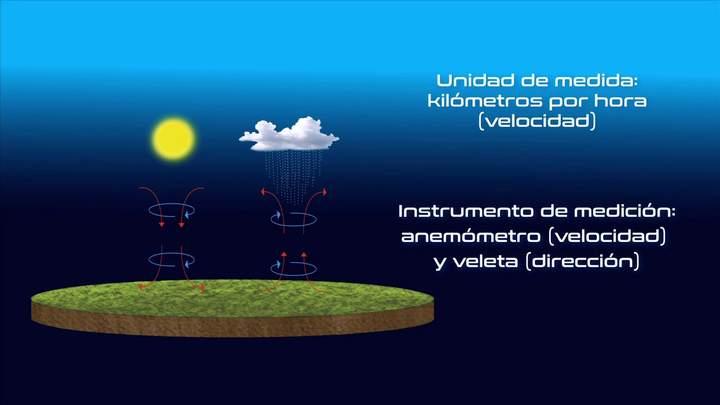 Unidad de medida:
kilómetros por hora
(velocidad)

Instrumento de medición:
anemómetro (velocidad)
y veleta (dirección)